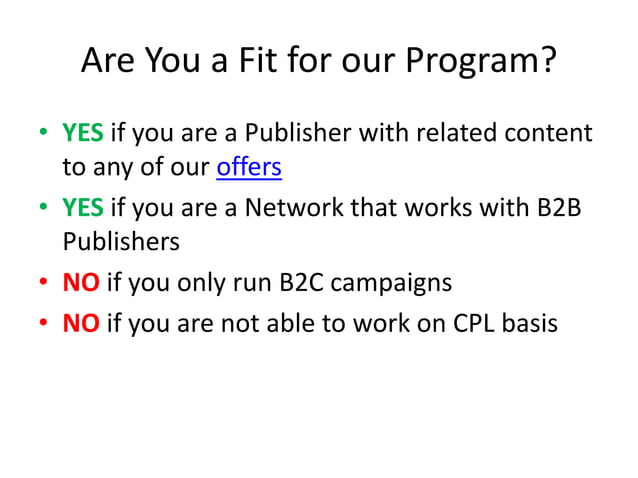 Are You a Fit for our Program?

• YES if you are a Publisher with related content to any of our offers
• YES if you are a Network that works with B2B Publishers
• NO if you only run B2C campaigns
• NO if you are not able to work on CPL basis